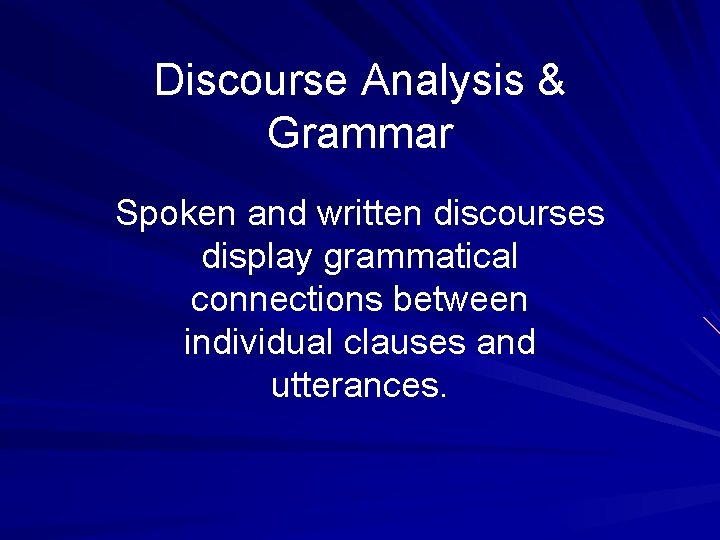 Discourse Analysis & Grammar

Spoken and written discourses display grammatical connections between individual clauses and utterances.